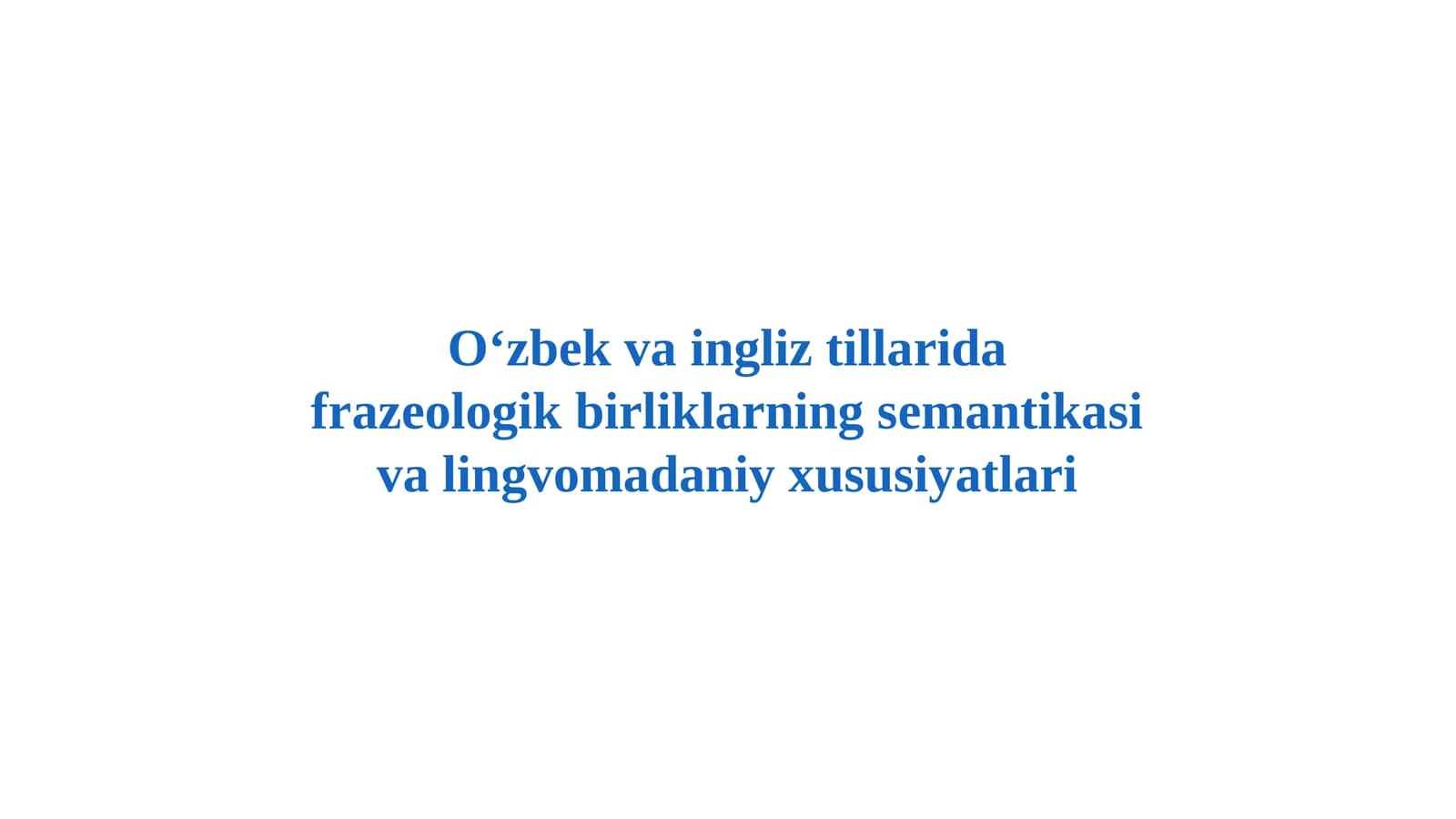 O'zbek va ingliz tillarida
frazeologik birliklarning semantikasi
va lingvomadaniy xususiyatlari